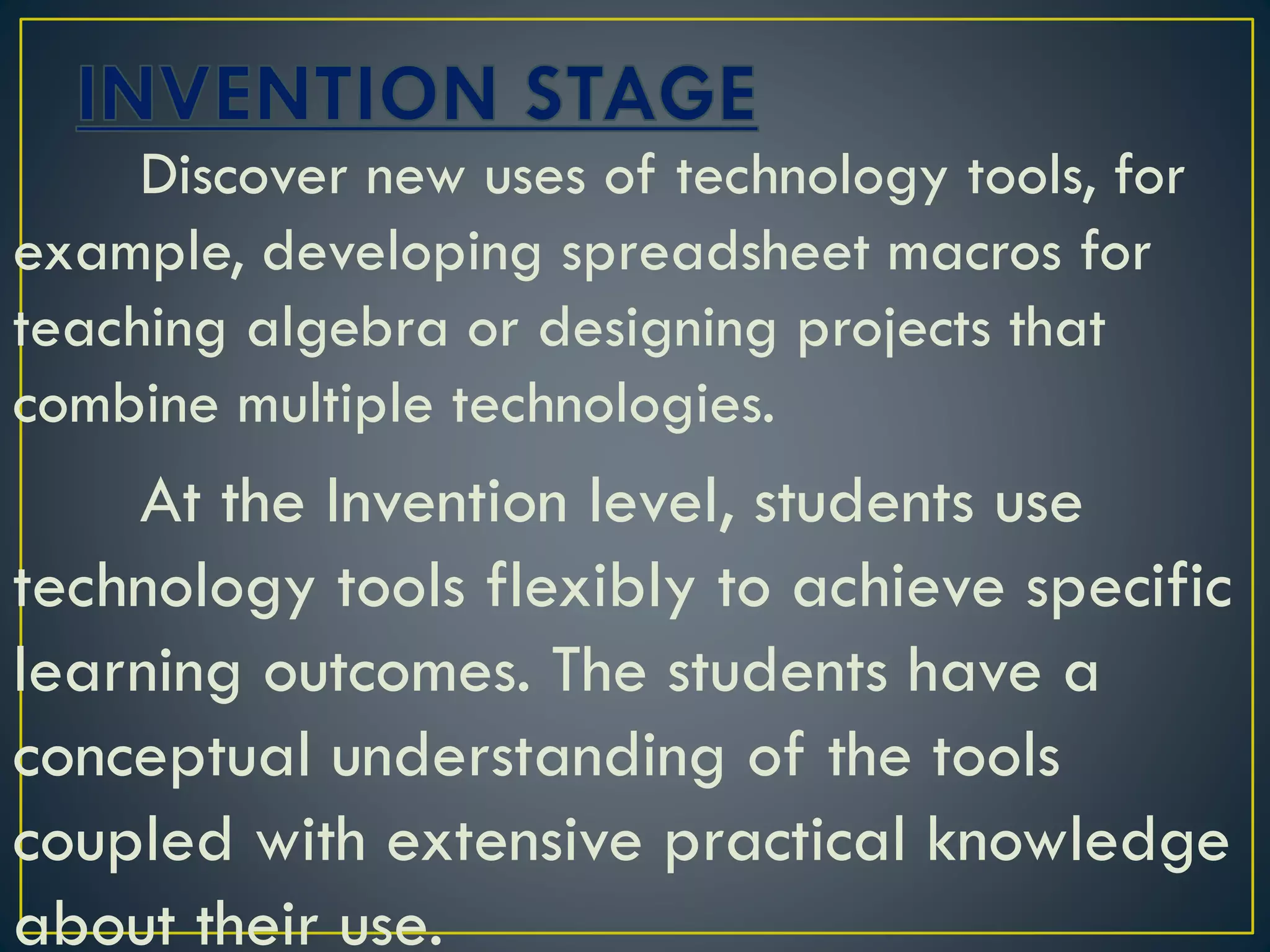 INVENTION STAGE

Discover new uses of technology tools, for example, developing spreadsheet macros for teaching algebra or designing projects that combine multiple technologies.

At the Invention level, students use technology tools flexibly to achieve specific learning outcomes. The students have a conceptual understanding of the tools coupled with extensive practical knowledge about their use.